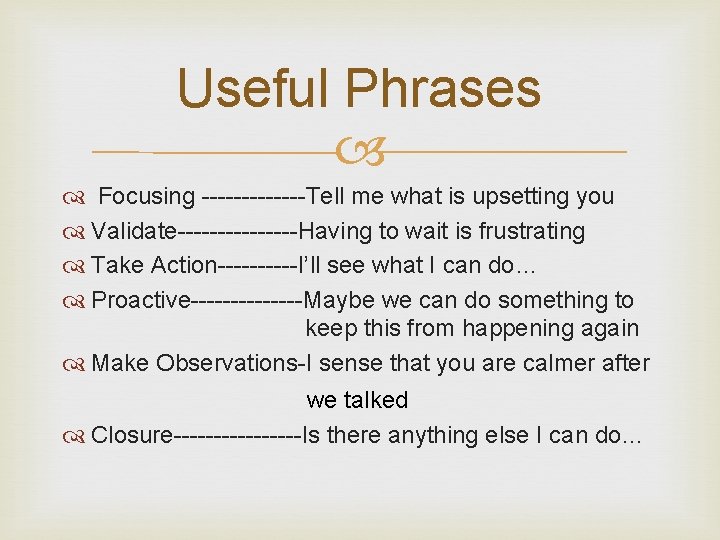 Useful Phrases

Focusing -------------Tell me what is upsetting you

Validate---------------Having to wait is frustrating

Take Action----------I'll see what I can do…

Proactive--------------Maybe we can do something to keep this from happening again

Make Observations-I sense that you are calmer after we talked

Closure----------------Is there anything else I can do…